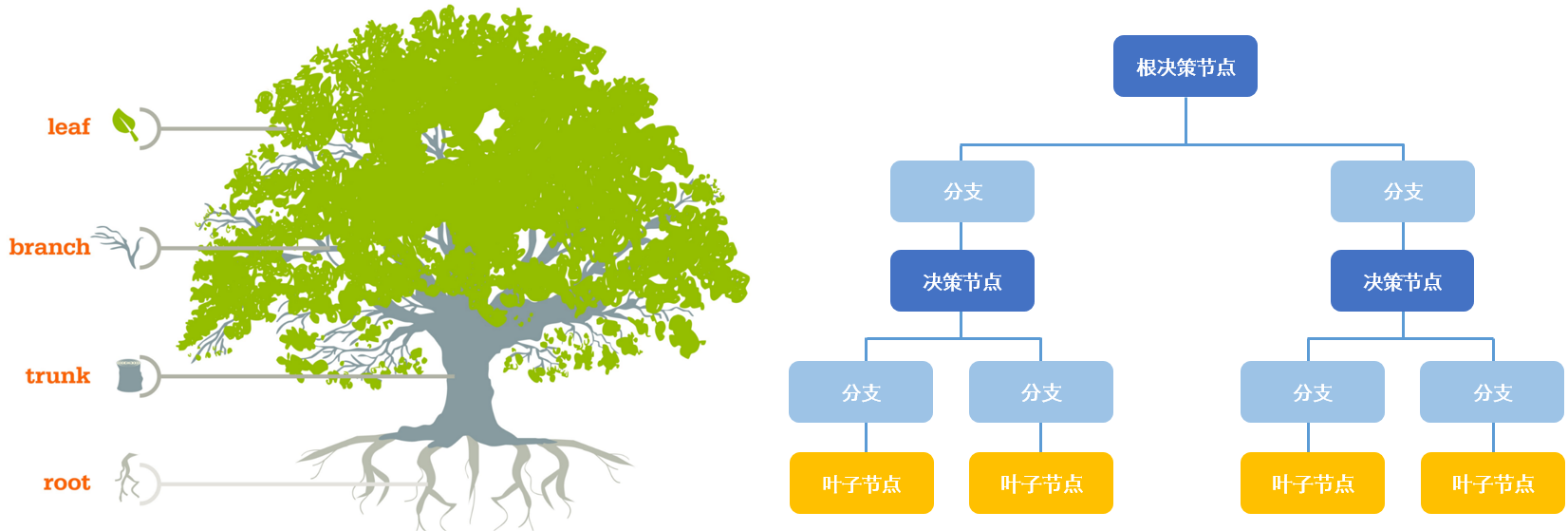 leaf

branch

trunk

root

根决策节点

分支

分支

决策节点

决策节点

分支

分支

分支

分支

叶子节点

叶子节点

叶子节点

叶子节点